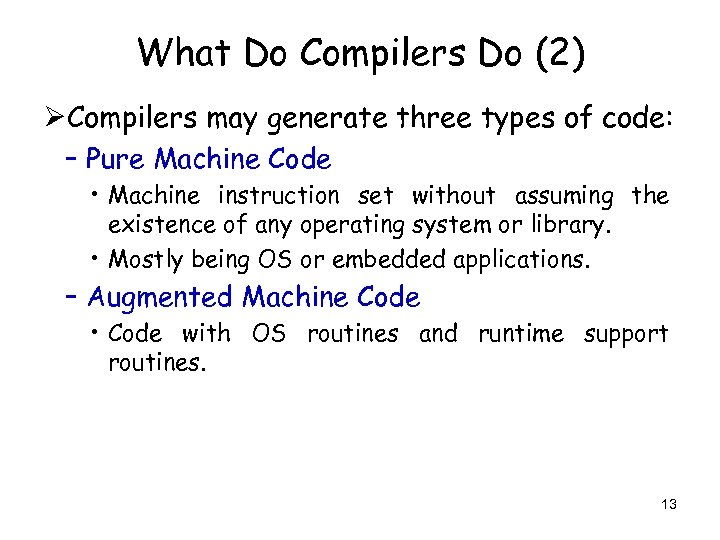 What Do Compilers Do (2)

➢Compilers may generate three types of code:

– Pure Machine Code

• Machine instruction set without assuming the existence of any operating system or library.

• Mostly being OS or embedded applications.

– Augmented Machine Code

• Code with OS routines and runtime support routines.

13